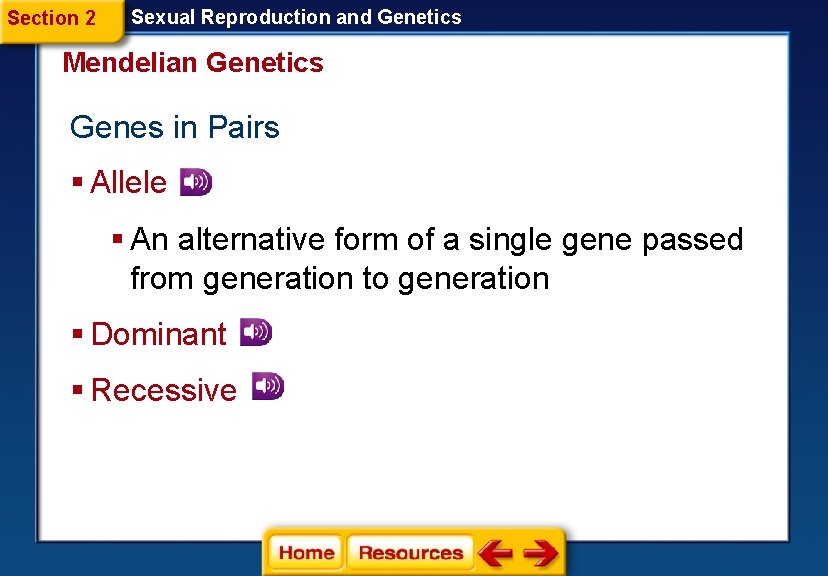 Section 2 Sexual Reproduction and Genetics

Mendelian Genetics

Genes in Pairs

▪ Allele

▪ An alternative form of a single gene passed from generation to generation

▪ Dominant

▪ Recessive

Home Resources